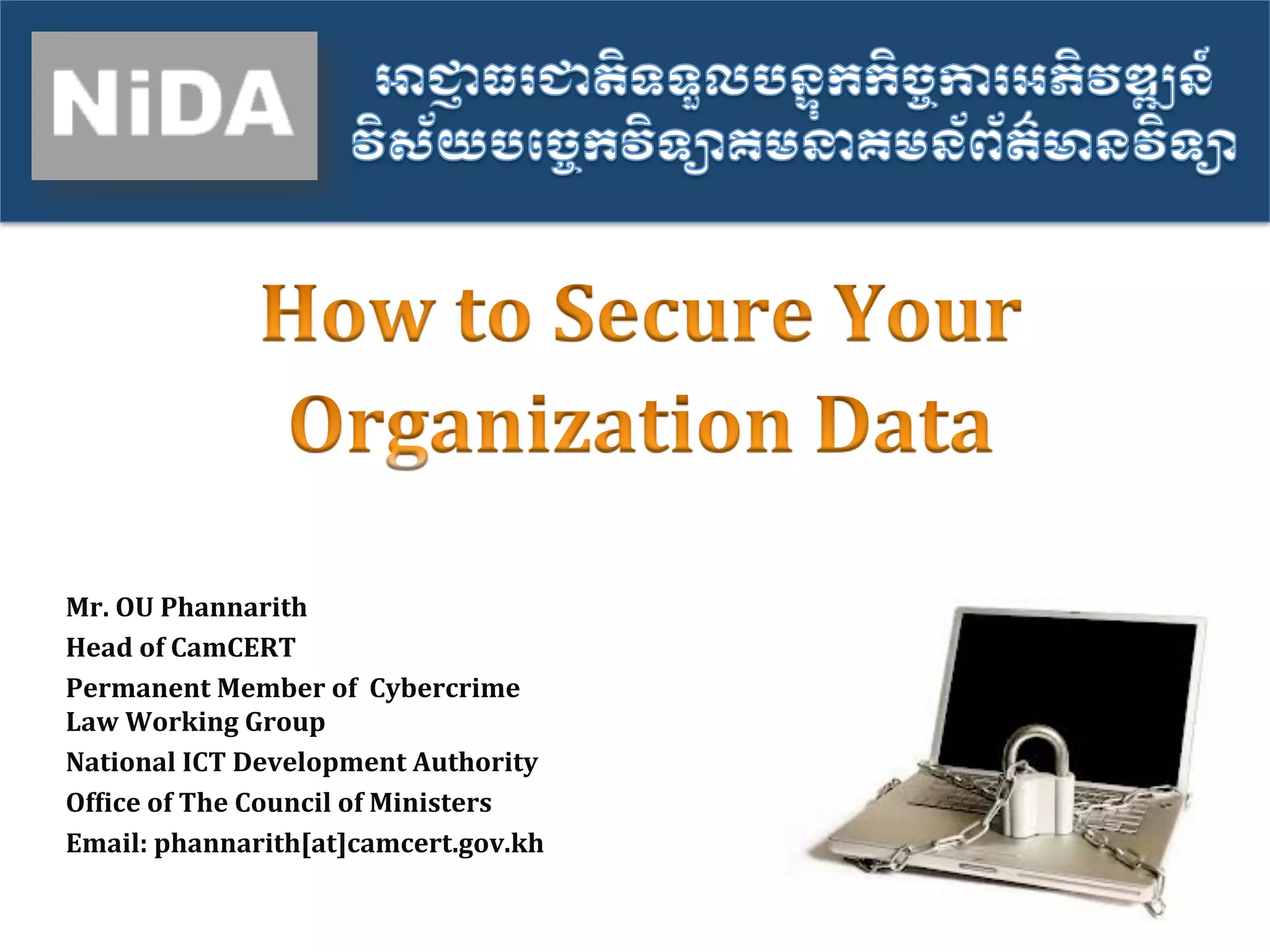 NiDA

អាជ្ញាធរជាតិទទួលបន្ទុកកិច្ចការអភិវឌ្ឍន៍
វិស័យបច្ចេកវិទ្យាគមនាគមន៍ព័ត៌មានវិទ្យា

How to Secure Your Organization Data

Mr. OU Phannarith
Head of CamCERT
Permanent Member of Cybercrime Law Working Group
National ICT Development Authority
Office of The Council of Ministers
Email: phannarith[at]camcert.gov.kh